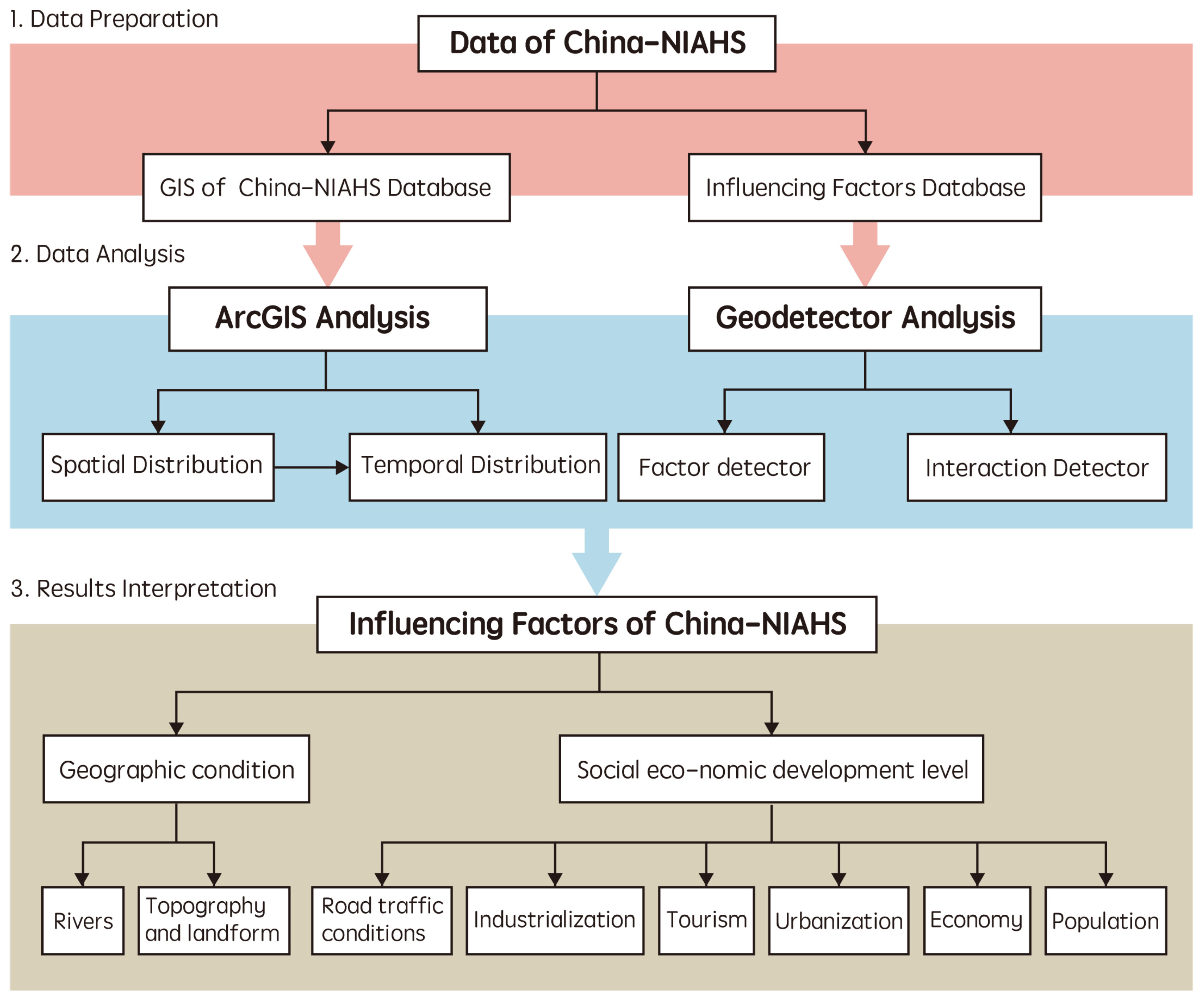 1. Data Preparation

Data of China-NIAHS

GIS of China-NIAHS Database

Influencing Factors Database

2. Data Analysis

ArcGIS Analysis

Geodetector Analysis

Spatial Distribution

Temporal Distribution

Factor detector

Interaction Detector

3. Results Interpretation

Influencing Factors of China-NIAHS

Geographic condition

Social eco-nomic development level

Rivers

Topography and landform

Road traffic conditions

Industrialization

Tourism

Urbanization

Economy

Population